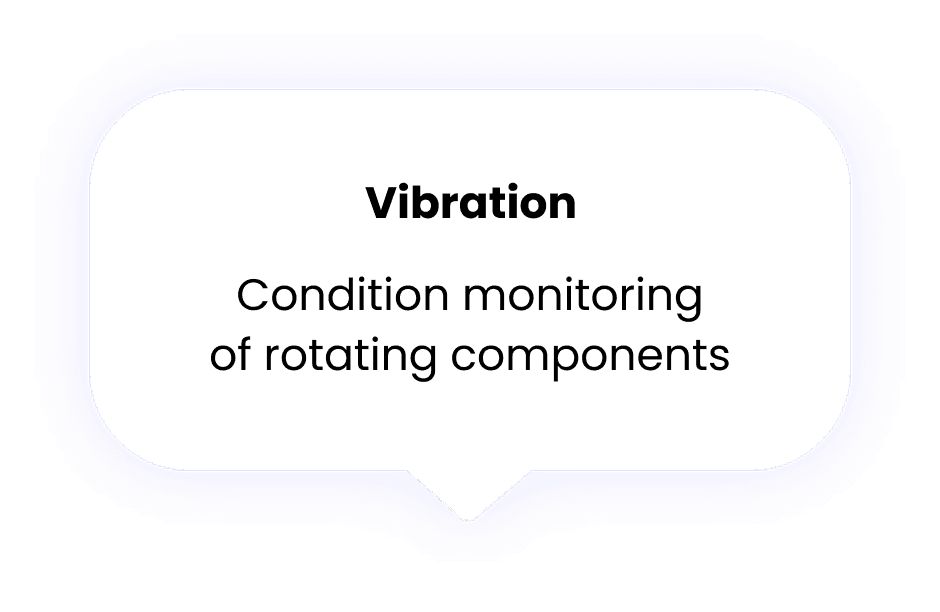 Vibration

Condition monitoring of rotating components